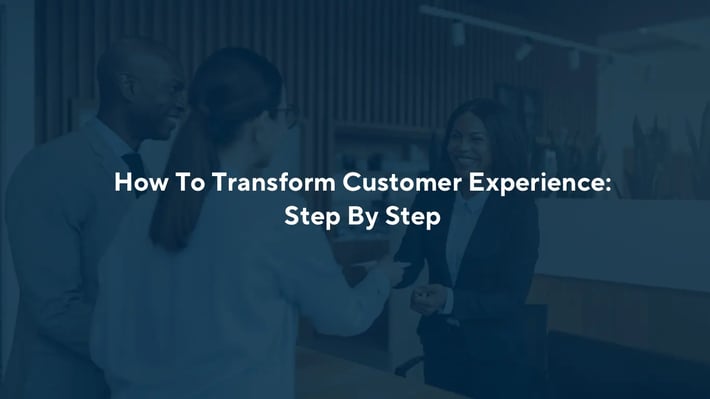 How To Transform Customer Experience:
Step By Step